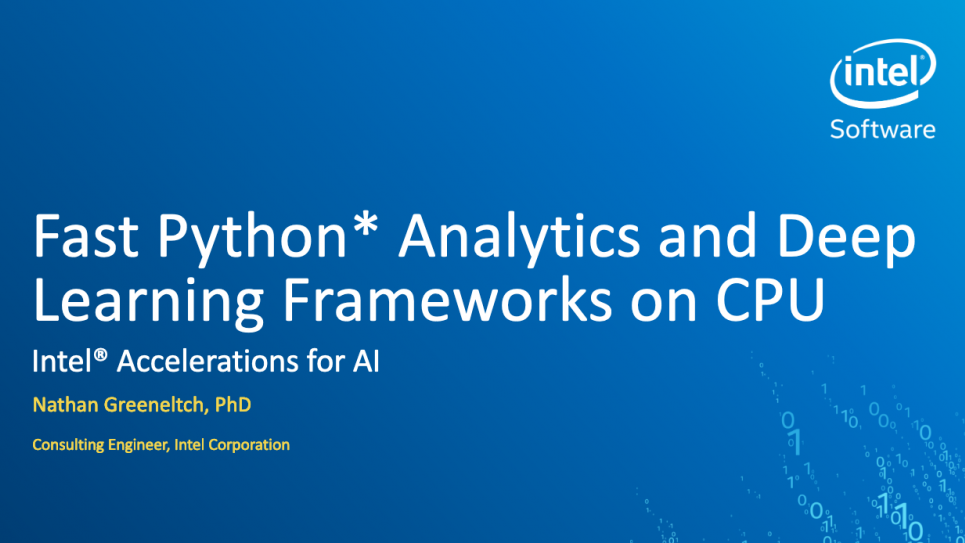 intel
Software

Fast Python* Analytics and Deep Learning Frameworks on CPU

Intel® Accelerations for AI

Nathan Greeneltch, PhD

Consulting Engineer, Intel Corporation